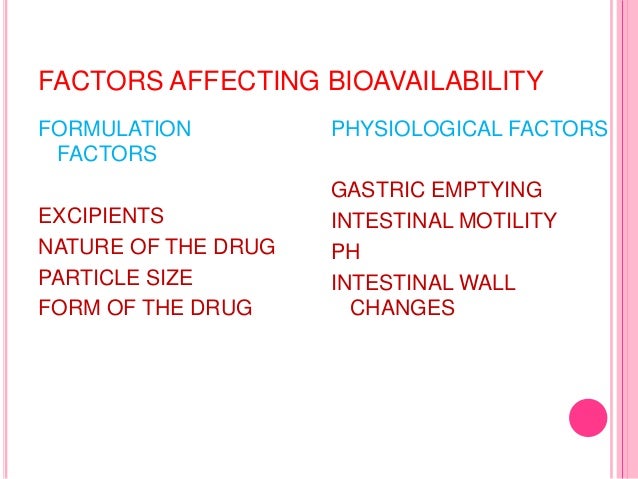 FACTORS AFFECTING BIOAVAILABILITY

FORMULATION FACTORS

EXCIPIENTS
NATURE OF THE DRUG
PARTICLE SIZE
FORM OF THE DRUG

PHYSIOLOGICAL FACTORS

GASTRIC EMPTYING
INTESTINAL MOTILITY
PH
INTESTINAL WALL CHANGES